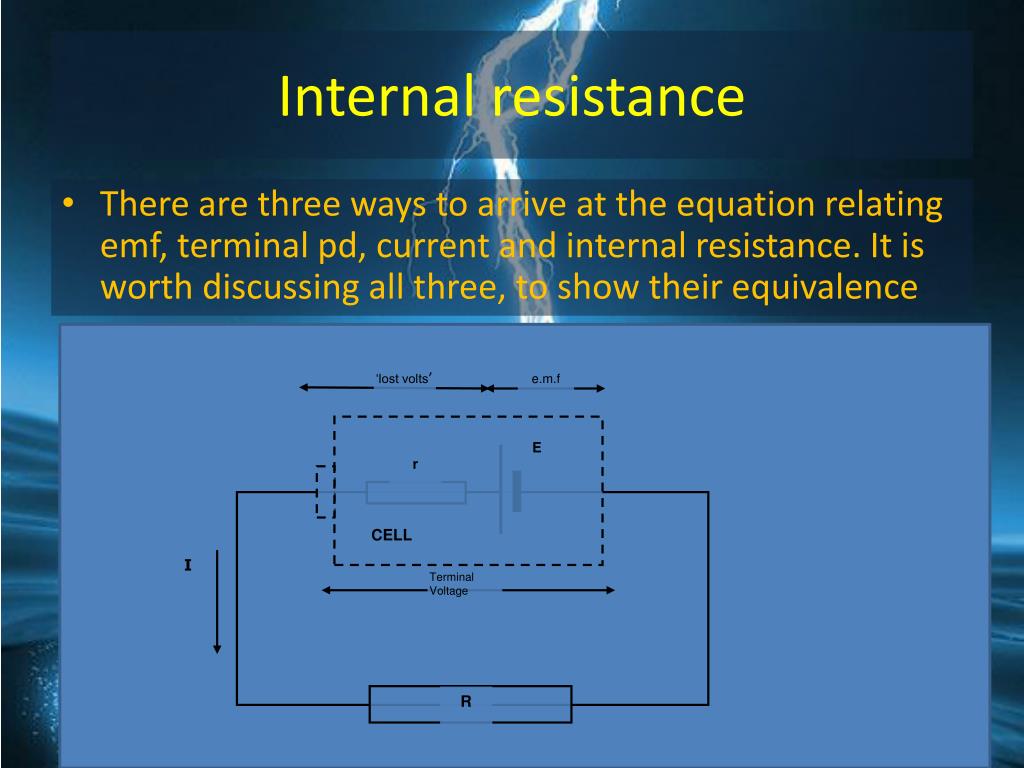 Internal resistance

• There are three ways to arrive at the equation relating emf, terminal pd, current and internal resistance. It is worth discussing all three, to show their equivalence

'lost volts'

e.m.f

E

r

CELL

I

Terminal Voltage

R